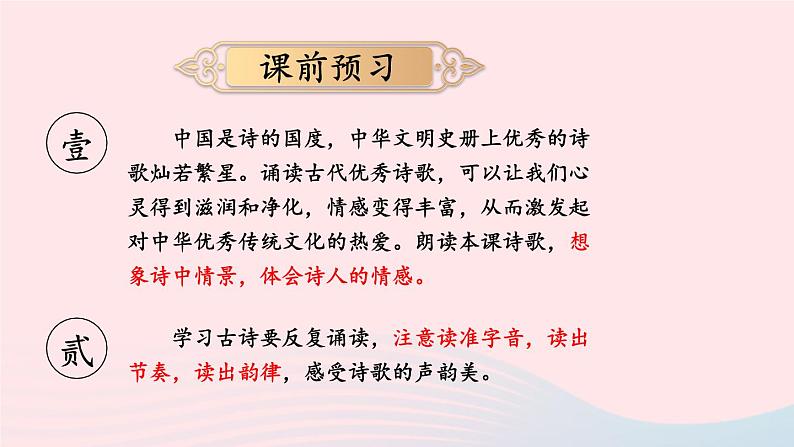 课前预习

壹

中国是诗的国度，中华文明史册上优秀的诗歌灿若繁星。诵读古代优秀诗歌，可以让我们心灵得到滋润和净化，情感变得丰富，从而激发起对中华优秀传统文化的热爱。朗读本课诗歌，想象诗中情景，体会诗人的情感。

贰

学习古诗要反复诵读，注意读准字音，读出节奏，读出韵律，感受诗歌的声韵美。